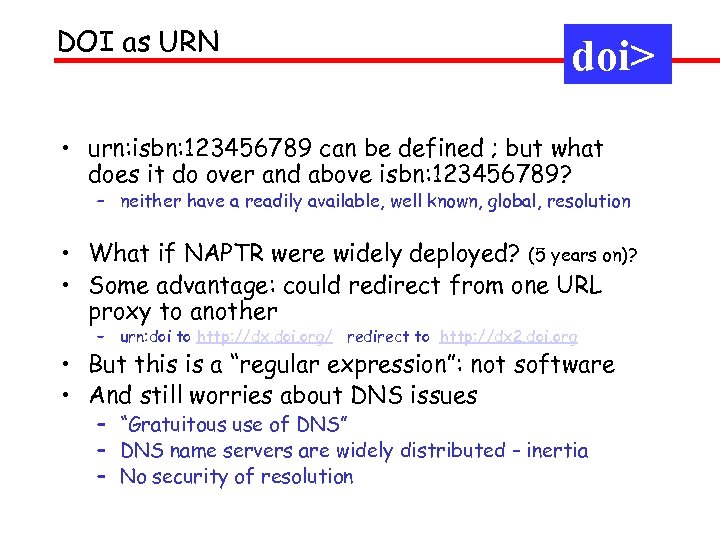 DOI as URN

doi>

• urn:isbn:123456789 can be defined ; but what does it do over and above isbn:123456789?
  – neither have a readily available, well known, global, resolution

• What if NAPTR were widely deployed? (5 years on)?
• Some advantage: could redirect from one URL proxy to another
  – urn:doi to http://dx.doi.org/ redirect to http://dx2.doi.org
• But this is a "regular expression": not software
• And still worries about DNS issues
  – "Gratuitous use of DNS"
  – DNS name servers are widely distributed – inertia
  – No security of resolution